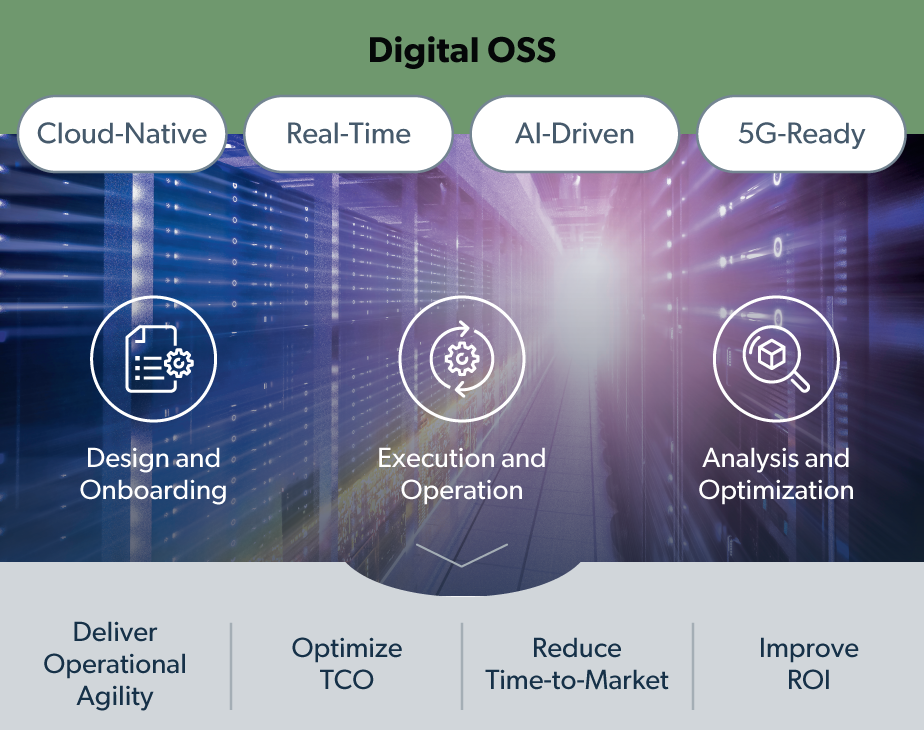 Digital OSS

Cloud-Native

Real-Time

AI-Driven

5G-Ready

Design and Onboarding

Execution and Operation

Analysis and Optimization

Deliver Operational Agility

Optimize TCO

Reduce Time-to-Market

Improve ROI